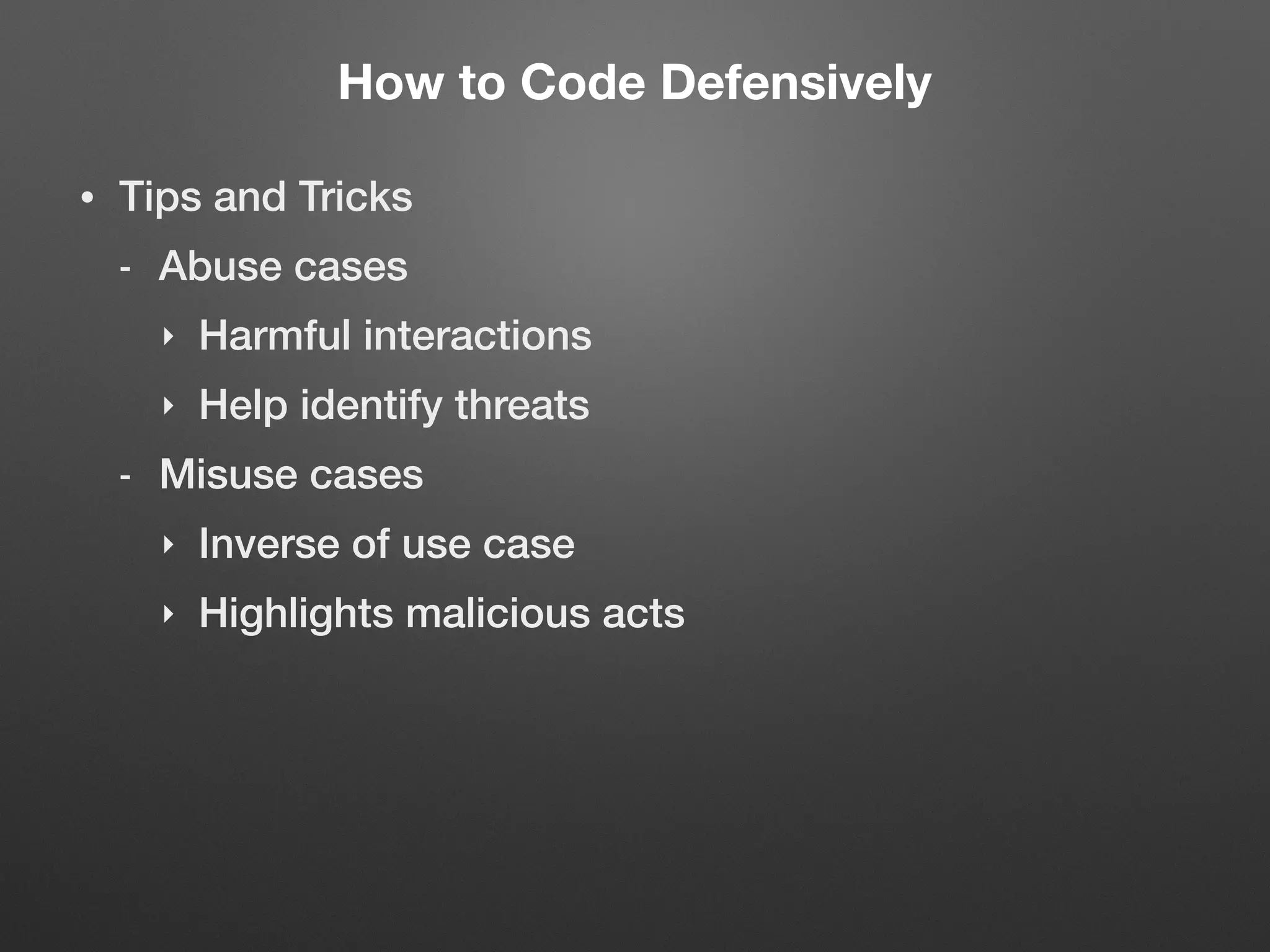 How to Code Defensively

• Tips and Tricks
  - Abuse cases
    ‣ Harmful interactions
    ‣ Help identify threats
  - Misuse cases
    ‣ Inverse of use case
    ‣ Highlights malicious acts